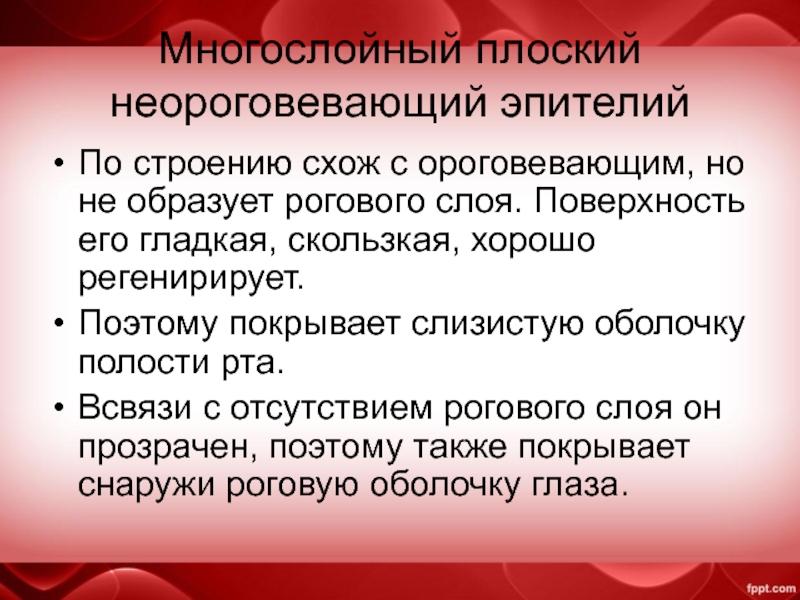 Многослойный плоский неороговевающий эпителий

• По строению схож с ороговевающим, но не образует рогового слоя. Поверхность его гладкая, скользкая, хорошо регенирирует.

• Поэтому покрывает слизистую оболочку полости рта.

• Всвязи с отсутствием рогового слоя он прозрачен, поэтому также покрывает снаружи роговую оболочку глаза.

fppt.com